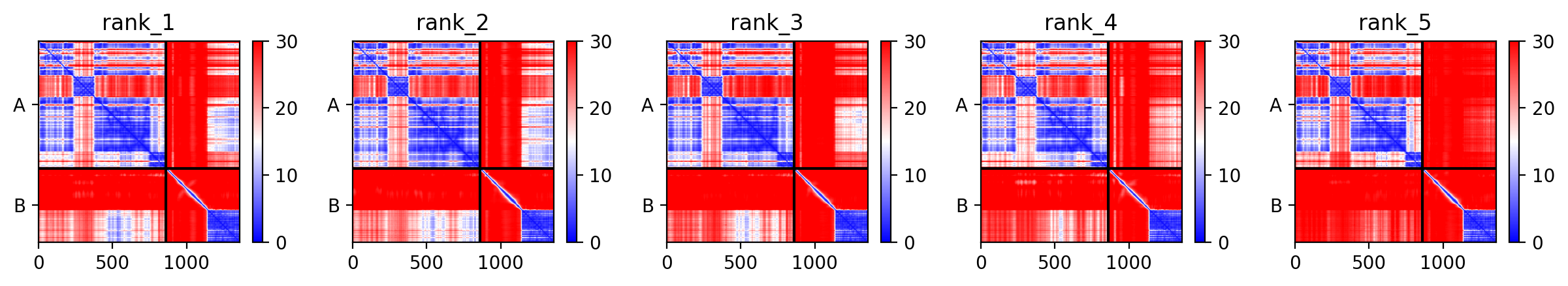 rank_1

A

B

0 500 1000

30 20 10 0

rank_2

A

B

0 500 1000

30 20 10 0

rank_3

A

B

0 500 1000

30 20 10 0

rank_4

A

B

0 500 1000

30 20 10 0

rank_5

A

B

0 500 1000

30 20 10 0